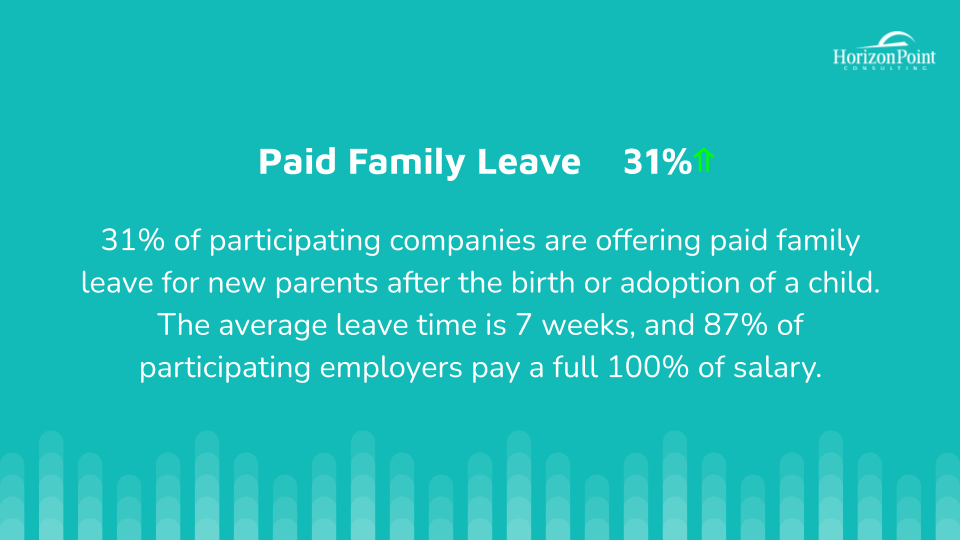 HorizonPoint
CONSULTING

Paid Family Leave 31%⇑

31% of participating companies are offering paid family leave for new parents after the birth or adoption of a child. The average leave time is 7 weeks, and 87% of participating employers pay a full 100% of salary.